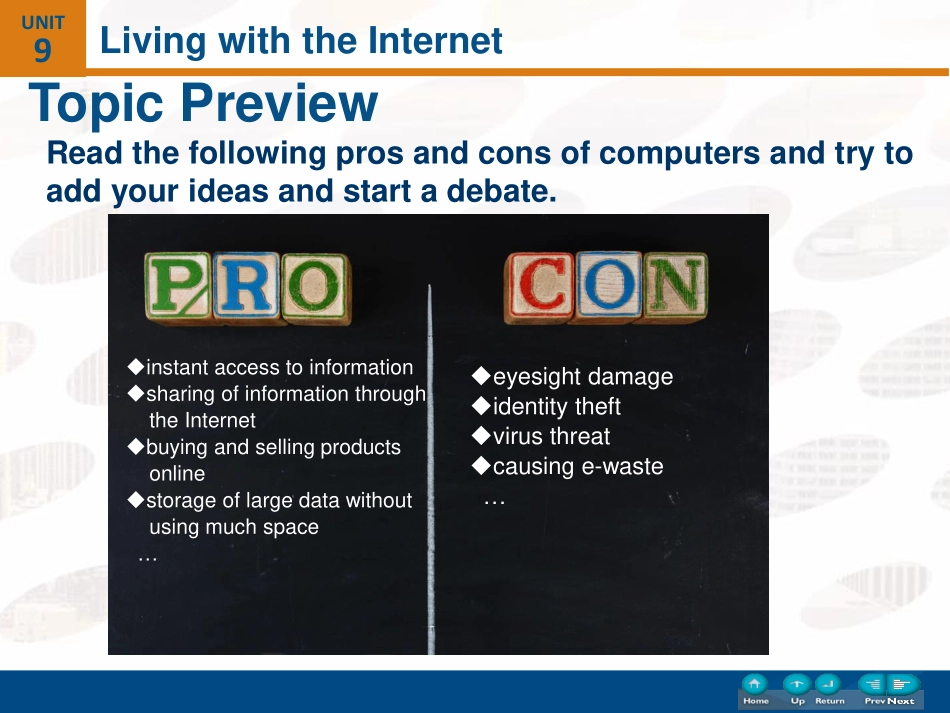 UNIT 9

Living with the Internet

Topic Preview

Read the following pros and cons of computers and try to add your ideas and start a debate.

PRO

◆instant access to information
◆sharing of information through the Internet
◆buying and selling products online
◆storage of large data without using much space
…

CON

◆eyesight damage
◆identity theft
◆virus threat
◆causing e-waste
…

Home Up Return Prev Next